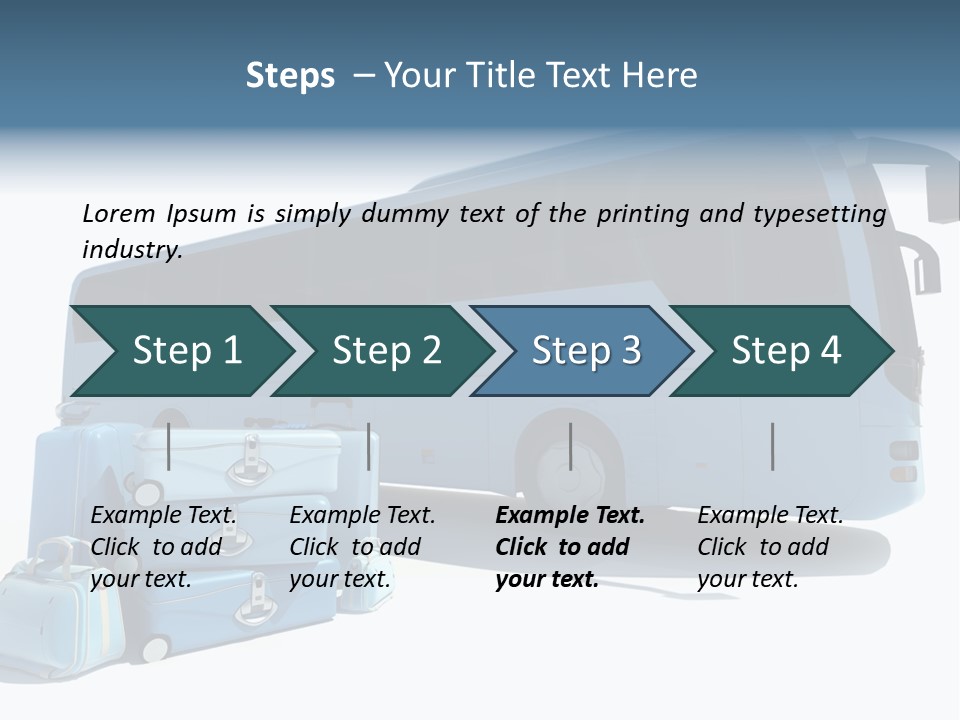 Steps – Your Title Text Here

Lorem Ipsum is simply dummy text of the printing and typesetting industry.

Step 1

Step 2

Step 3

Step 4

Example Text. Click to add your text.

Example Text. Click to add your text.

Example Text. Click to add your text.

Example Text. Click to add your text.